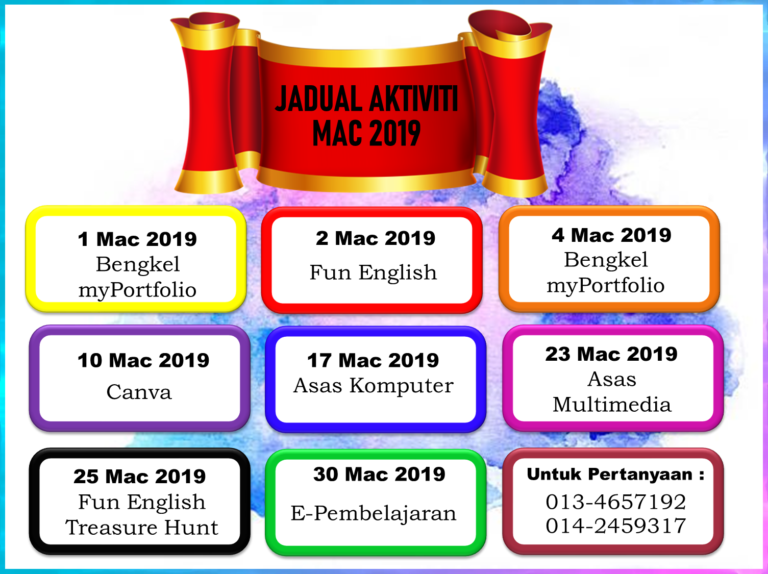 JADUAL AKTIVITI
MAC 2019

1 Mac 2019
Bengkel myPortfolio

2 Mac 2019
Fun English

4 Mac 2019
Bengkel myPortfolio

10 Mac 2019
Canva

17 Mac 2019
Asas Komputer

23 Mac 2019
Asas Multimedia

25 Mac 2019
Fun English Treasure Hunt

30 Mac 2019
E-Pembelajaran

Untuk Pertanyaan :
013-4657192
014-2459317